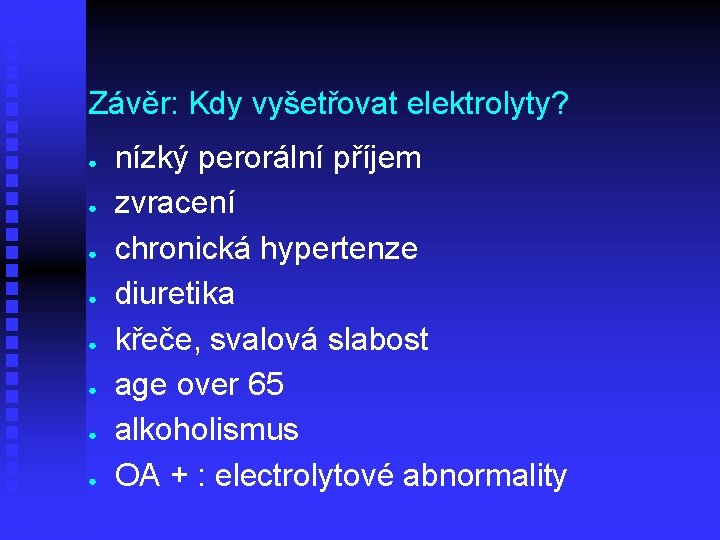 Závěr: Kdy vyšetřovat elektrolyty?

- nízký perorální příjem
- zvracení
- chronická hypertenze
- diuretika
- křeče, svalová slabost
- age over 65
- alkoholismus
- OA + : electrolytové abnormality